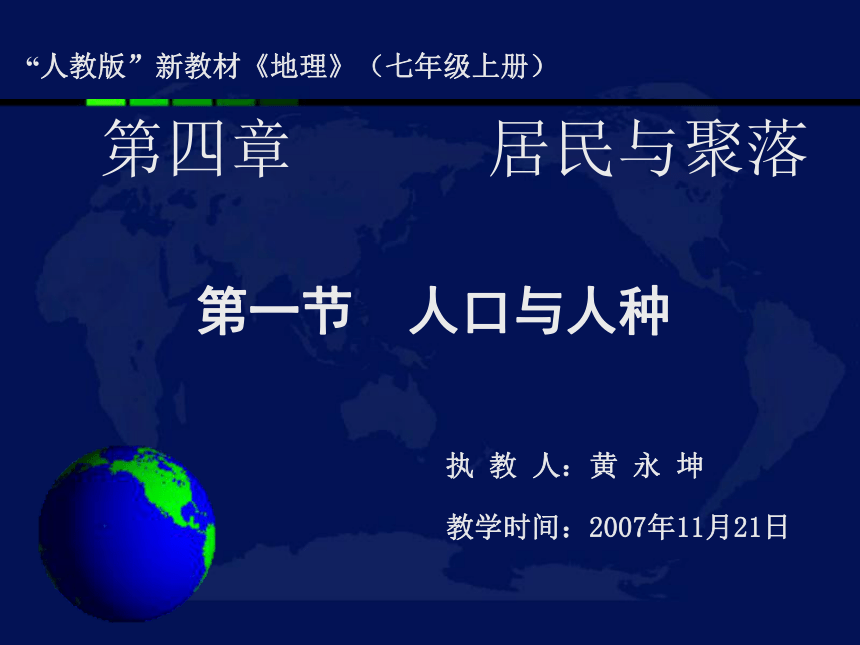 “人教版”新教材《地理》（七年级上册）

第四章　　居民与聚落

第一节　人口与人种

执 教 人：黄 永 坤

教学时间：2007年11月21日